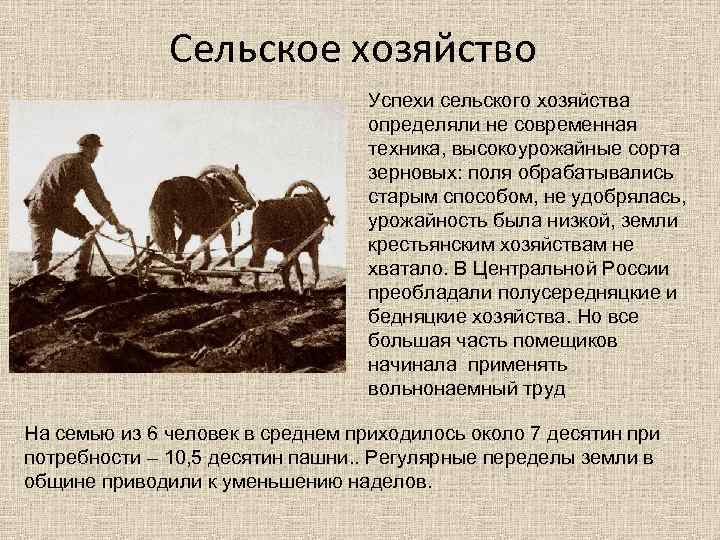 Сельское хозяйство

Успехи сельского хозяйства определяли не современная техника, высокоурожайные сорта зерновых: поля обрабатывались старым способом, не удобрялась, урожайность была низкой, земли крестьянским хозяйствам не хватало. В Центральной России преобладали полусередняцкие и бедняцкие хозяйства. Но все большая часть помещиков начинала применять вольнонаемный труд

На семью из 6 человек в среднем приходилось около 7 десятин при потребности – 10,5 десятин пашни.. Регулярные переделы земли в общине приводили к уменьшению наделов.